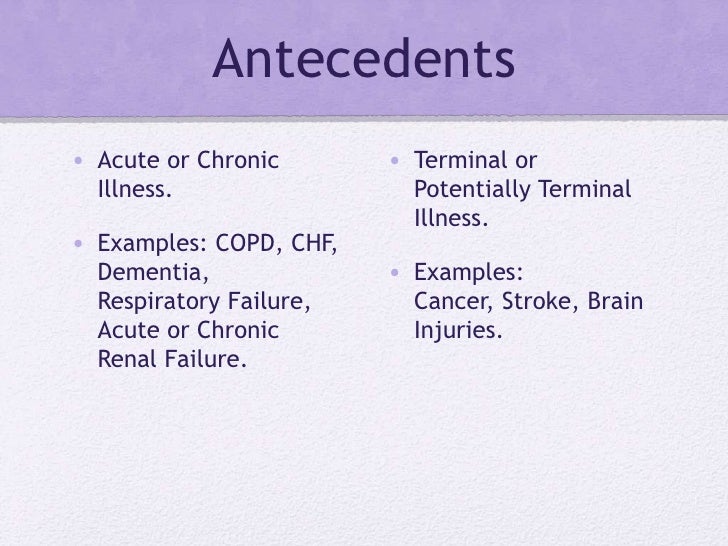 Antecedents

• Acute or Chronic Illness.

• Examples: COPD, CHF, Dementia, Respiratory Failure, Acute or Chronic Renal Failure.

• Terminal or Potentially Terminal Illness.

• Examples: Cancer, Stroke, Brain Injuries.